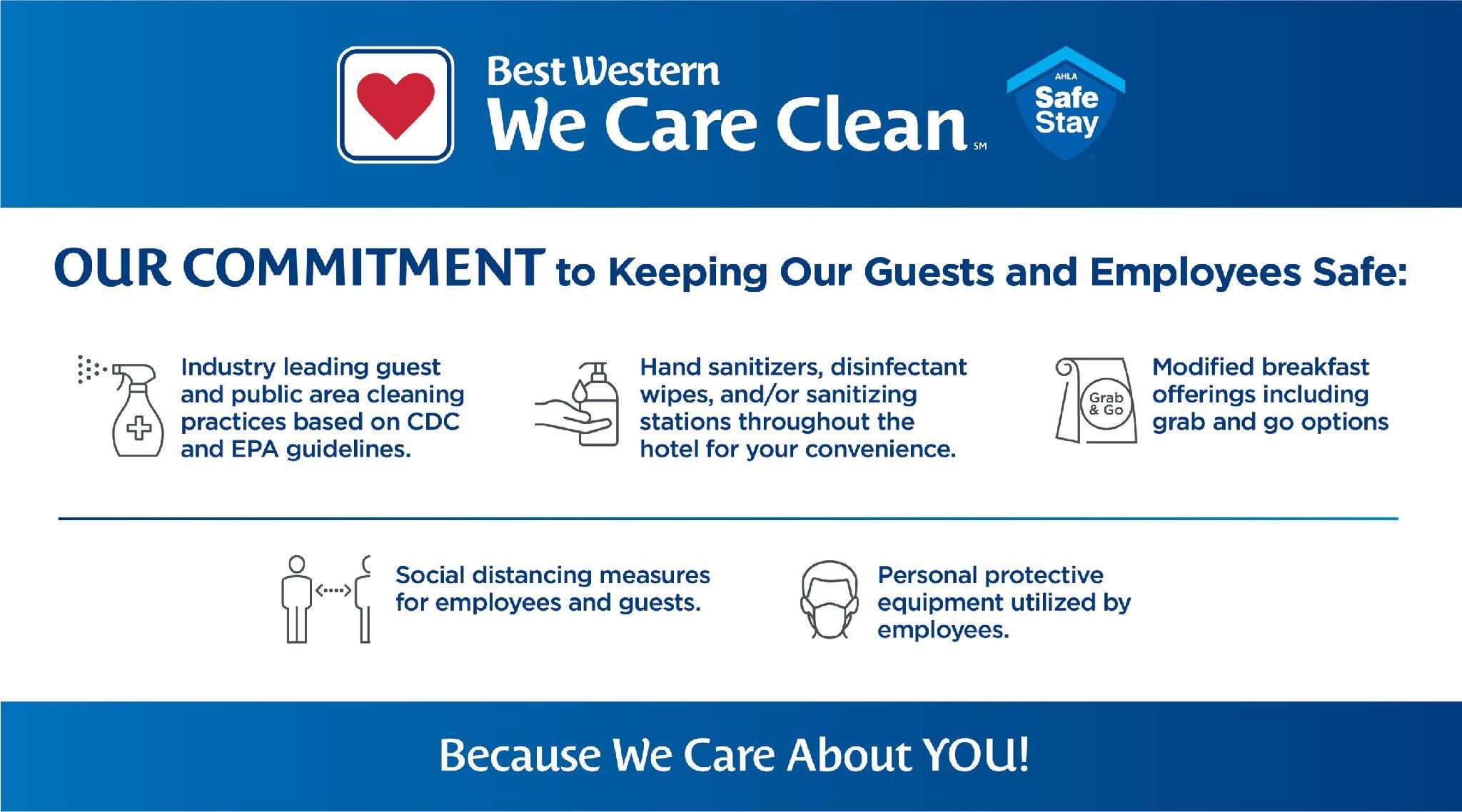 Best Western
We Care Clean SM

AHLA
Safe Stay

OUR COMMITMENT to Keeping Our Guests and Employees Safe:

Industry leading guest and public area cleaning practices based on CDC and EPA guidelines.

Hand sanitizers, disinfectant wipes, and/or sanitizing stations throughout the hotel for your convenience.

Grab & Go

Modified breakfast offerings including grab and go options

Social distancing measures for employees and guests.

Personal protective equipment utilized by employees.

Because We Care About YOU!